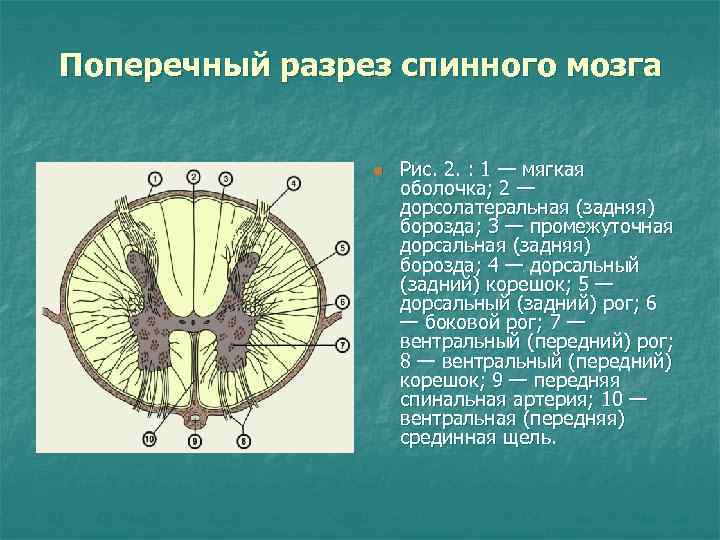 Поперечный разрез спинного мозга

1
2
3
4
5
6
7
10
9
8

Рис. 2. : 1 — мягкая оболочка; 2 — дорсолатеральная (задняя) борозда; 3 — промежуточная дорсальная (задняя) борозда; 4 — дорсальный (задний) корешок; 5 — дорсальный (задний) рог; 6 — боковой рог; 7 — вентральный (передний) рог; 8 — вентральный (передний) корешок; 9 — передняя спинальная артерия; 10 — вентральная (передняя) срединная щель.